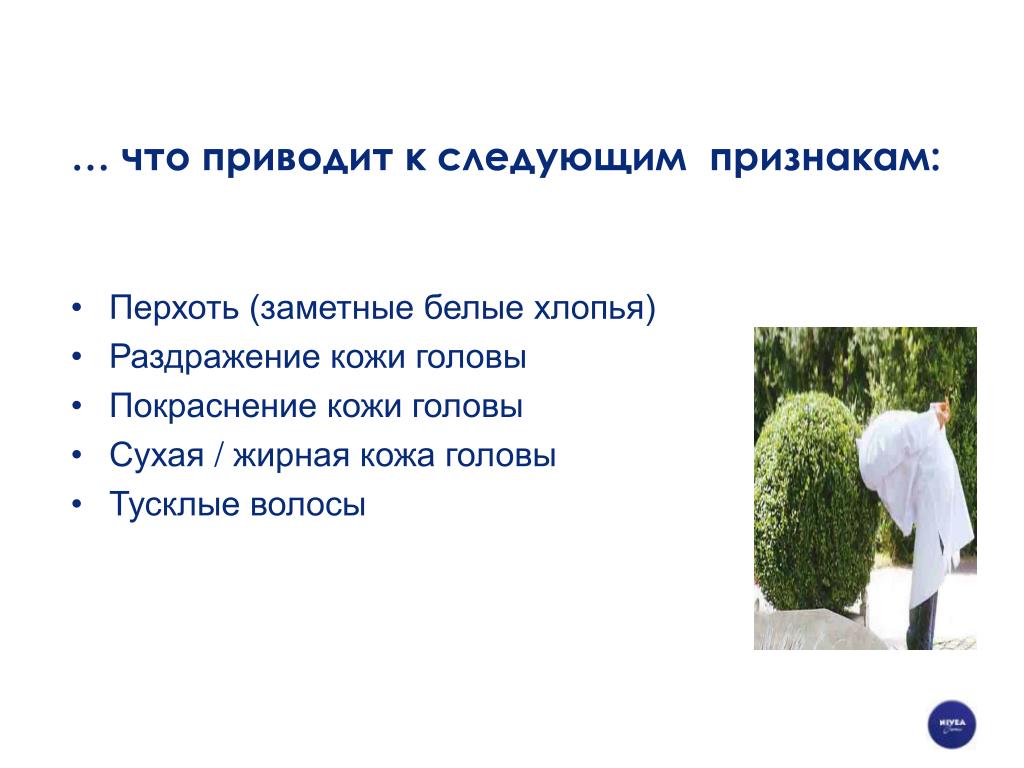 … что приводит к следующим признакам:

• Перхоть (заметные белые хлопья)
• Раздражение кожи головы
• Покраснение кожи головы
• Сухая / жирная кожа головы
• Тусклые волосы

NIVEA